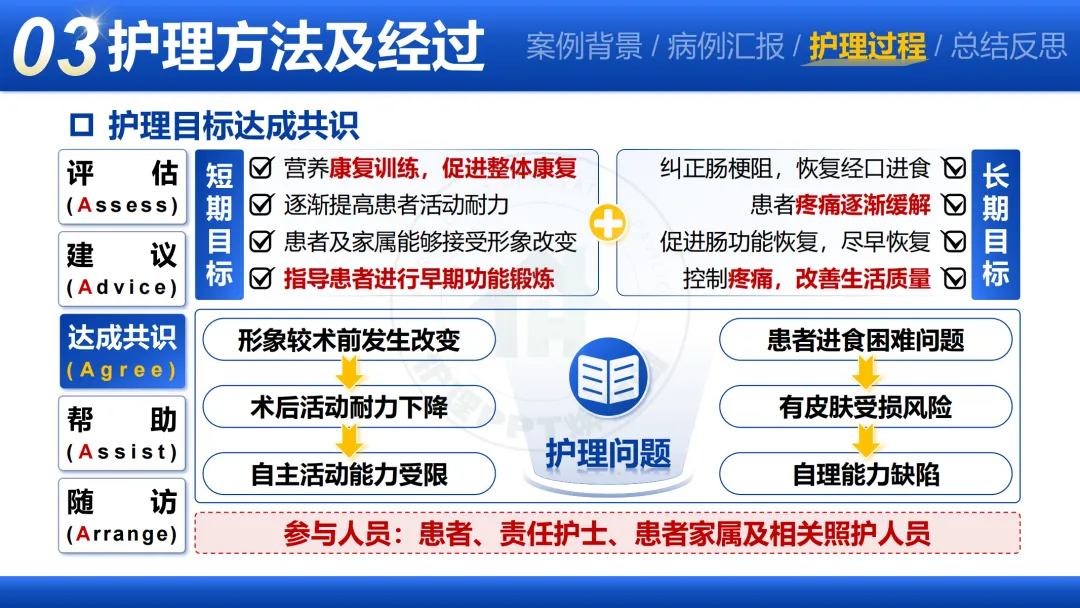 03 护理方法及经过

案例背景 / 病例汇报 / 护理过程 / 总结反思

护理目标达成共识

评估 (Assess)

建议 (Advice)

达成共识 (Agree)

帮助 (Assist)

随访 (Arrange)

短期目标

营养康复训练，促进整体康复
逐渐提高患者活动耐力
患者及家属能够接受形象改变
指导患者进行早期功能锻炼

纠正肠梗阻，恢复经口进食
患者疼痛逐渐缓解
促进肠功能恢复，尽早恢复
控制疼痛，改善生活质量

长期目标

形象较术前发生改变
术后活动耐力下降
自主活动能力受限

护理问题

患者进食困难问题
有皮肤受损风险
自理能力缺陷

参与人员：患者、责任护士、患者家属及相关照护人员